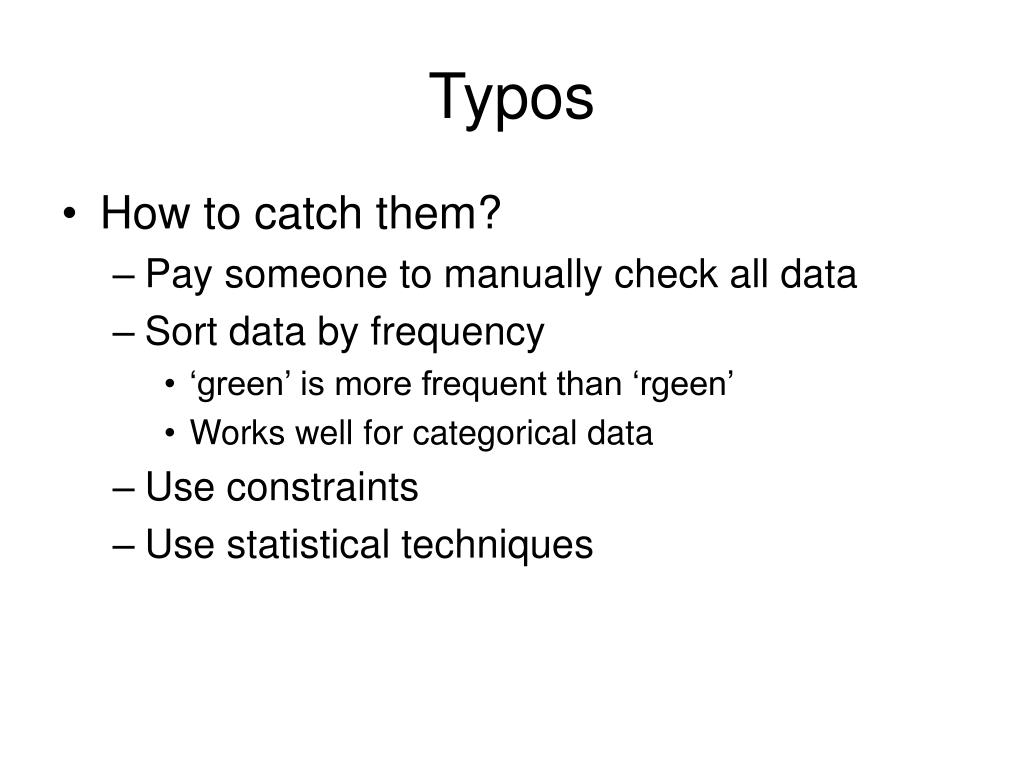 Typos

• How to catch them?
– Pay someone to manually check all data
– Sort data by frequency
• ‘green’ is more frequent than ‘rgeen’
• Works well for categorical data
– Use constraints
– Use statistical techniques